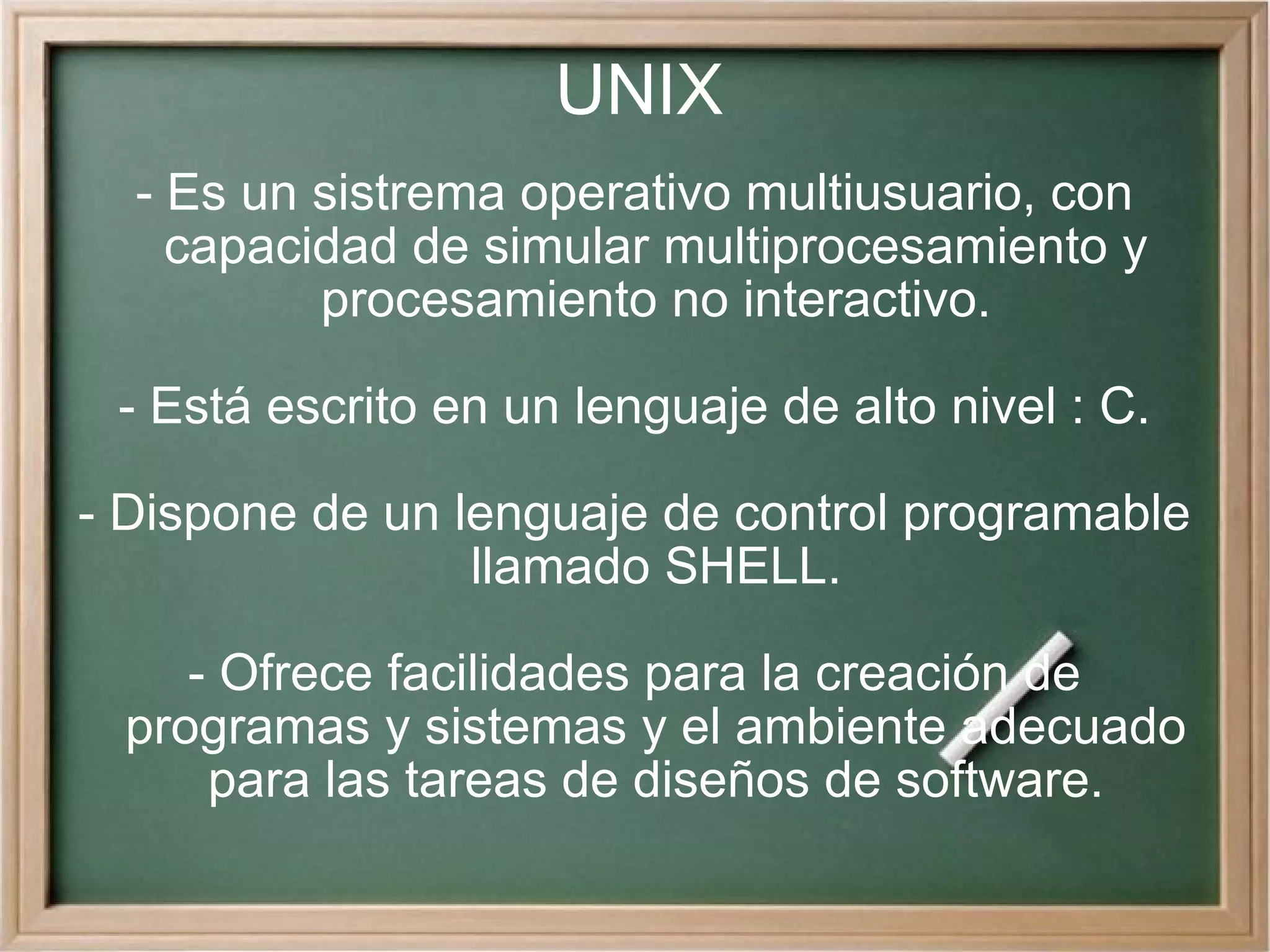 UNIX

- Es un sistrema operativo multiusuario, con capacidad de simular multiprocesamiento y procesamiento no interactivo.

- Está escrito en un lenguaje de alto nivel : C.

- Dispone de un lenguaje de control programable llamado SHELL.

- Ofrece facilidades para la creación de programas y sistemas y el ambiente adecuado para las tareas de diseños de software.